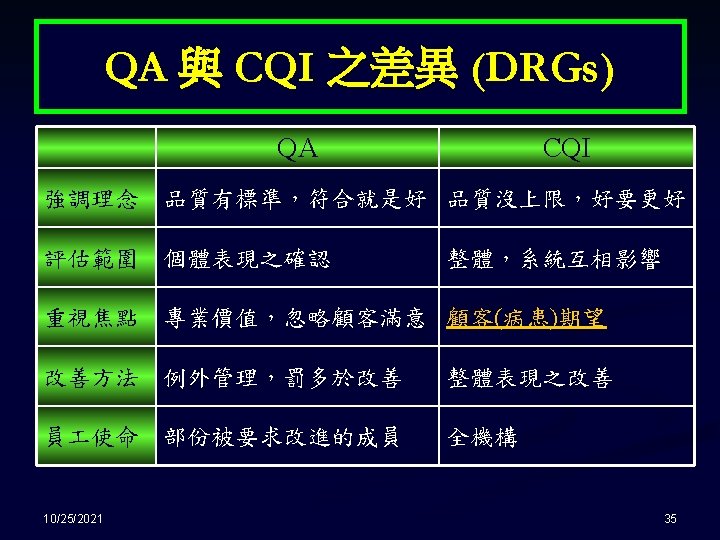 QA 與 CQI 之差異 (DRGs)

| | QA | CQI |
|---|---|---|
| 強調理念 | 品質有標準，符合就是好 | 品質沒上限，好要更好 |
| 評估範圍 | 個體表現之確認 | 整體，系統互相影響 |
| 重視焦點 | 專業價值，忽略顧客滿意 | 顧客(病患)期望 |
| 改善方法 | 例外管理，罰多於改善 | 整體表現之改善 |
| 員工使命 | 部份被要求改進的成員 | 全機構 |

10/25/2021

35